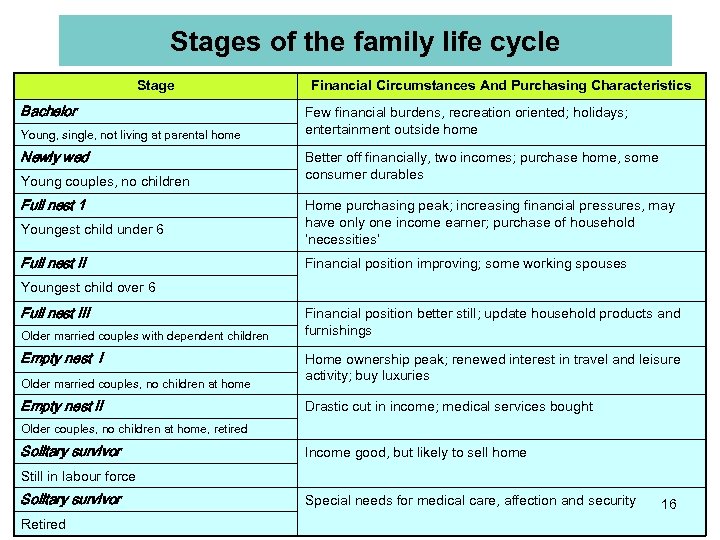 Stages of the family life cycle

| Stage | Financial Circumstances And Purchasing Characteristics |
|---|---|
| Bachelor<br>Young, single, not living at parental home | Few financial burdens, recreation oriented; holidays; entertainment outside home |
| Newly wed<br>Young couples, no children | Better off financially, two incomes; purchase home, some consumer durables |
| Full nest 1<br>Youngest child under 6 | Home purchasing peak; increasing financial pressures, may have only one income earner; purchase of household 'necessities' |
| Full nest II<br>Youngest child over 6 | Financial position improving; some working spouses |
| Full nest III<br>Older married couples with dependent children | Financial position better still; update household products and furnishings |
| Empty nest I<br>Older married couples, no children at home | Home ownership peak; renewed interest in travel and leisure activity; buy luxuries |
| Empty nest II<br>Older couples, no children at home, retired | Drastic cut in income; medical services bought |
| Solitary survivor<br>Still in labour force | Income good, but likely to sell home |
| Solitary survivor<br>Retired | Special needs for medical care, affection and security |

16